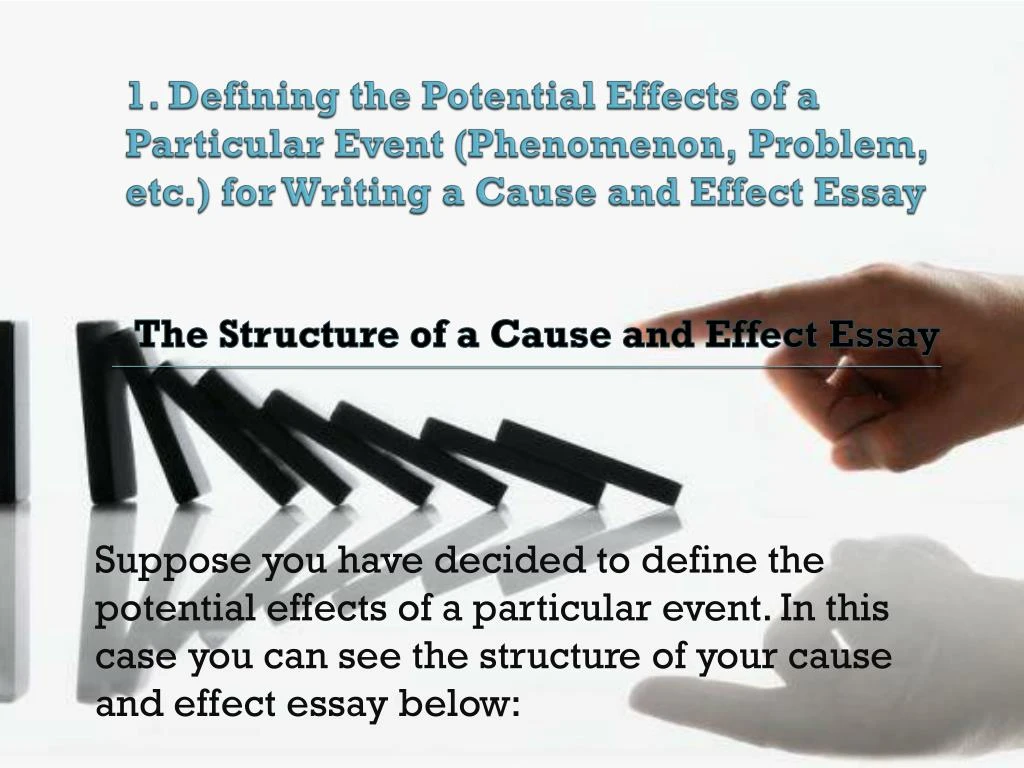 1. Defining the Potential Effects of a Particular Event (Phenomenon, Problem, etc.) for Writing a Cause and Effect Essay

The Structure of a Cause and Effect Essay

Suppose you have decided to define the potential effects of a particular event. In this case you can see the structure of your cause and effect essay below: